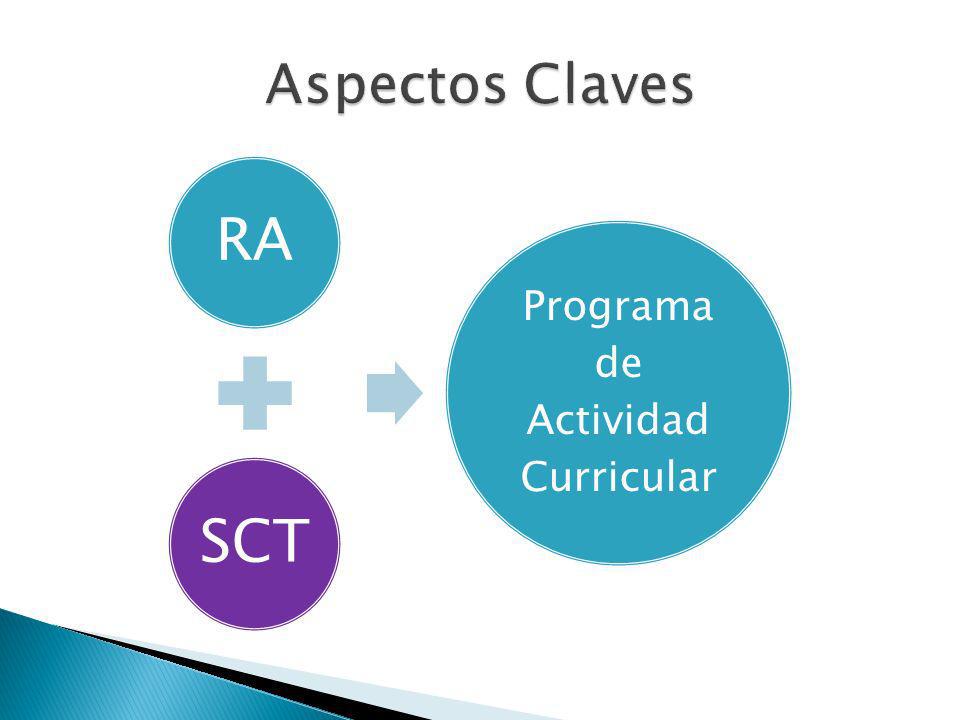 Aspectos Claves

RA

SCT

Programa de Actividad Curricular